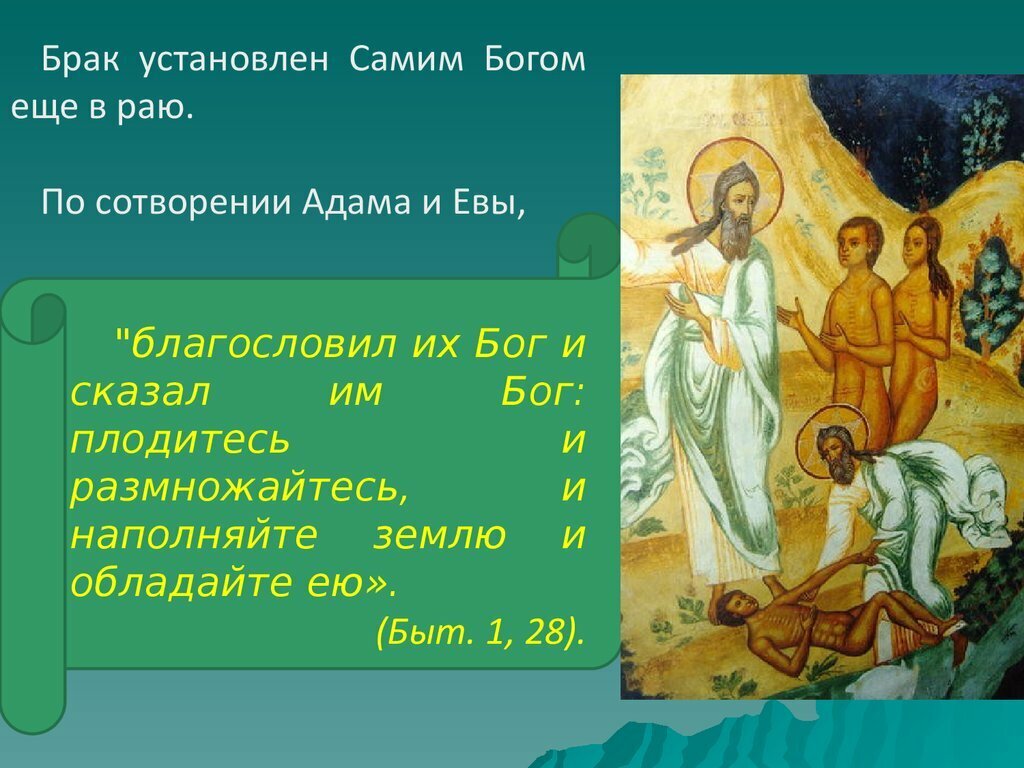 Брак установлен Самим Богом еще в раю.

По сотворении Адама и Евы,

"благословил их Бог и сказал им Бог: плодитесь и размножайтесь, и наполняйте землю и обладайте ею».

(Быт. 1, 28).